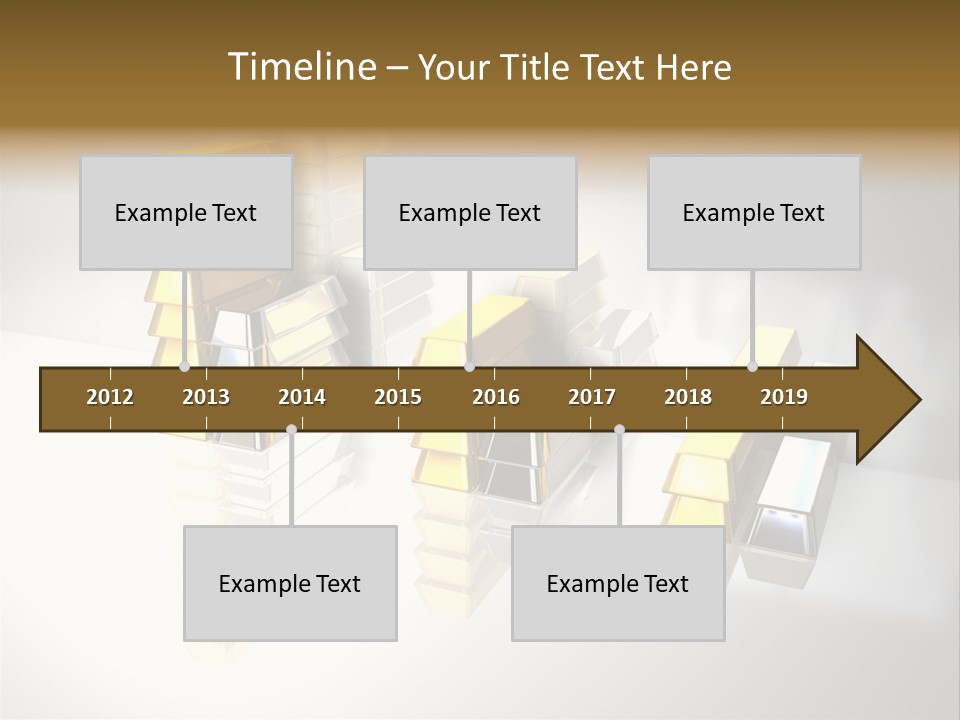 Timeline – Your Title Text Here

Example Text

Example Text

Example Text

2012 2013 2014 2015 2016 2017 2018 2019

Example Text

Example Text